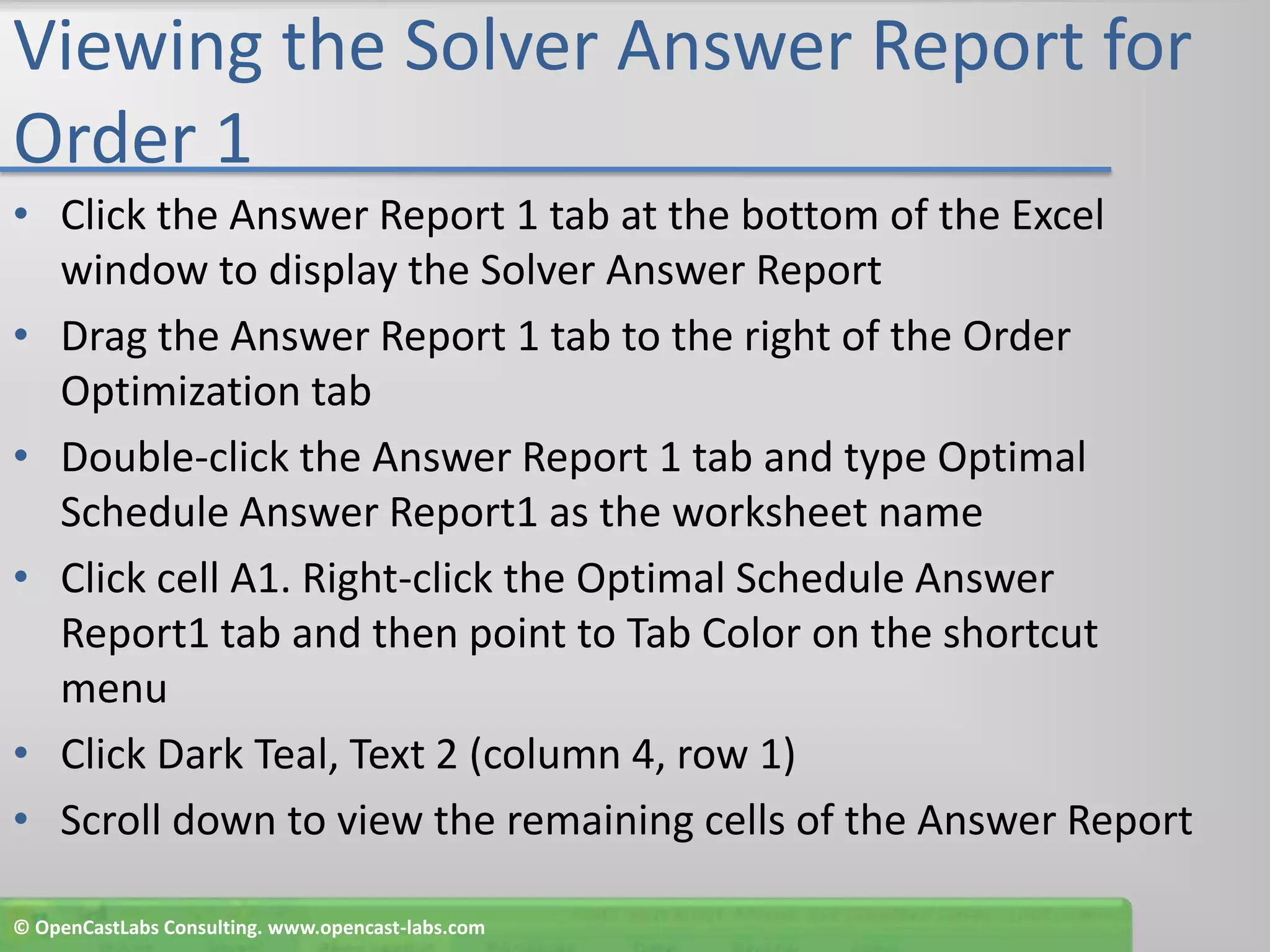 Viewing the Solver Answer Report for Order 1

• Click the Answer Report 1 tab at the bottom of the Excel window to display the Solver Answer Report
• Drag the Answer Report 1 tab to the right of the Order Optimization tab
• Double-click the Answer Report 1 tab and type Optimal Schedule Answer Report1 as the worksheet name
• Click cell A1. Right-click the Optimal Schedule Answer Report1 tab and then point to Tab Color on the shortcut menu
• Click Dark Teal, Text 2 (column 4, row 1)
• Scroll down to view the remaining cells of the Answer Report

© OpenCastLabs Consulting. www.opencast-labs.com